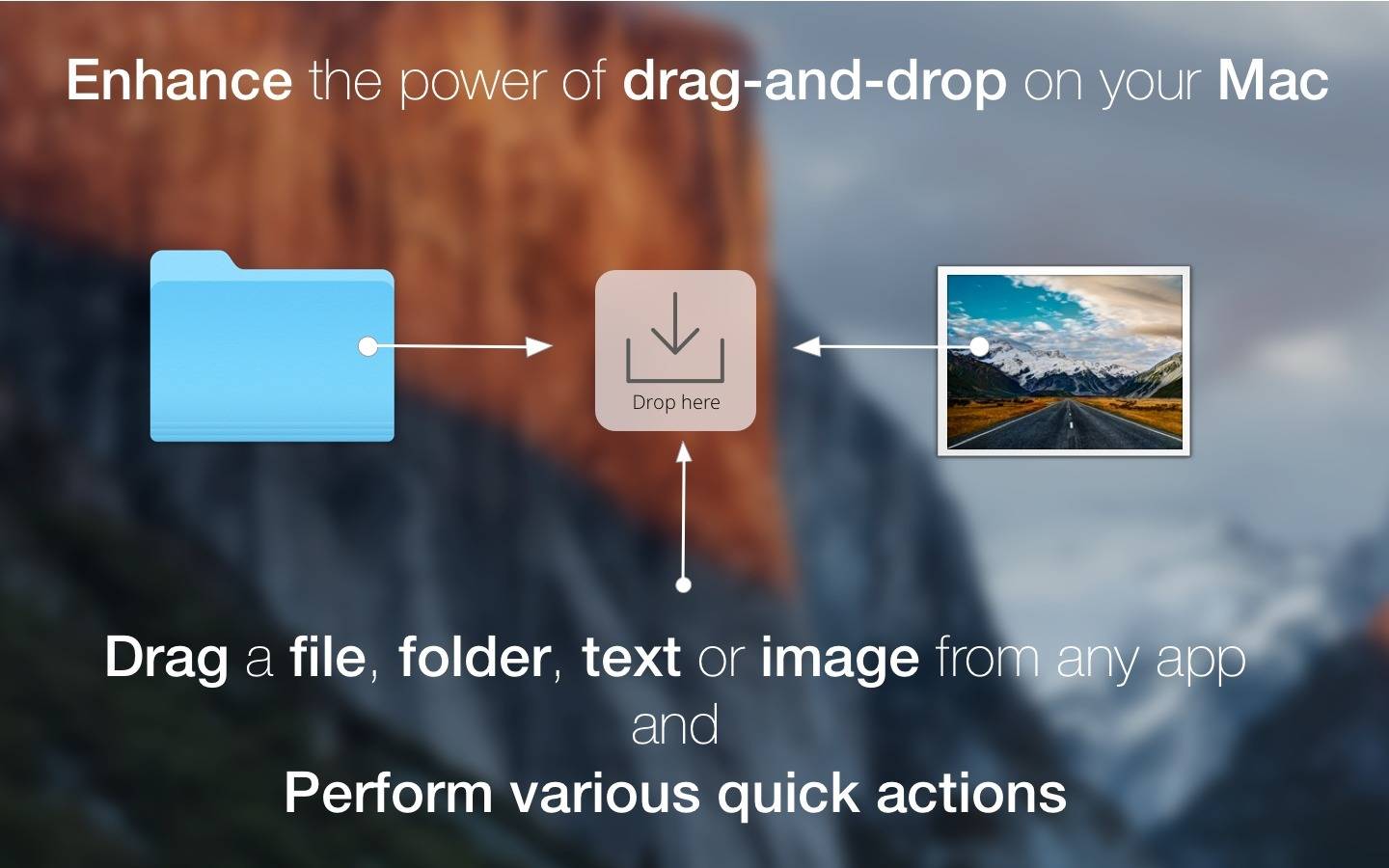 Enhance the power of drag-and-drop on your Mac

Drop here

Drag a file, folder, text or image from any app
and
Perform various quick actions